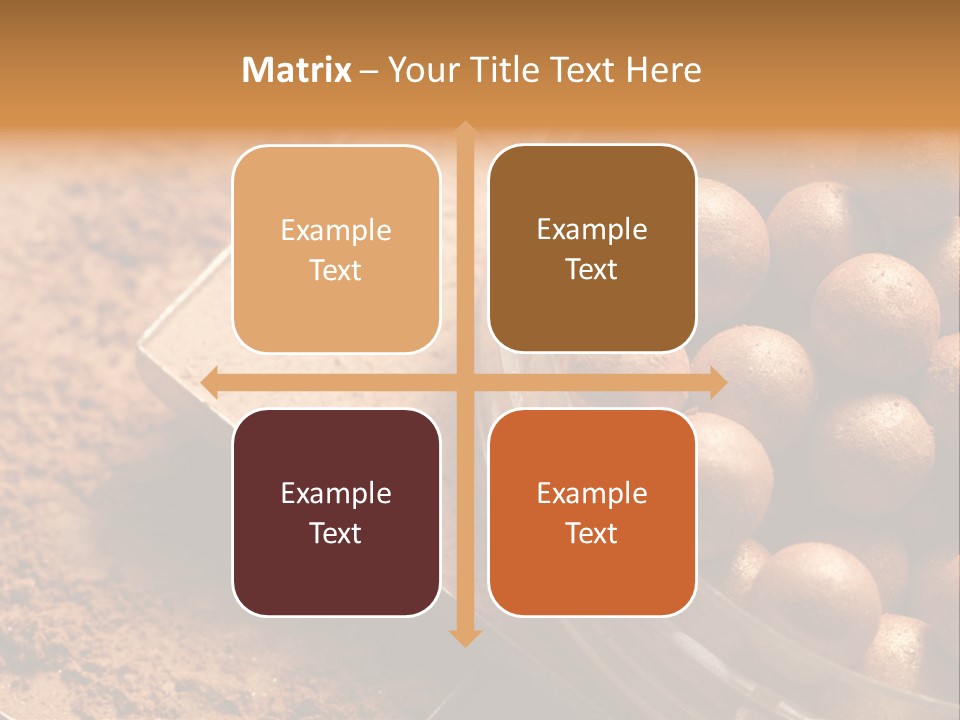 Matrix – Your Title Text Here

Example Text

Example Text

Example Text

Example Text